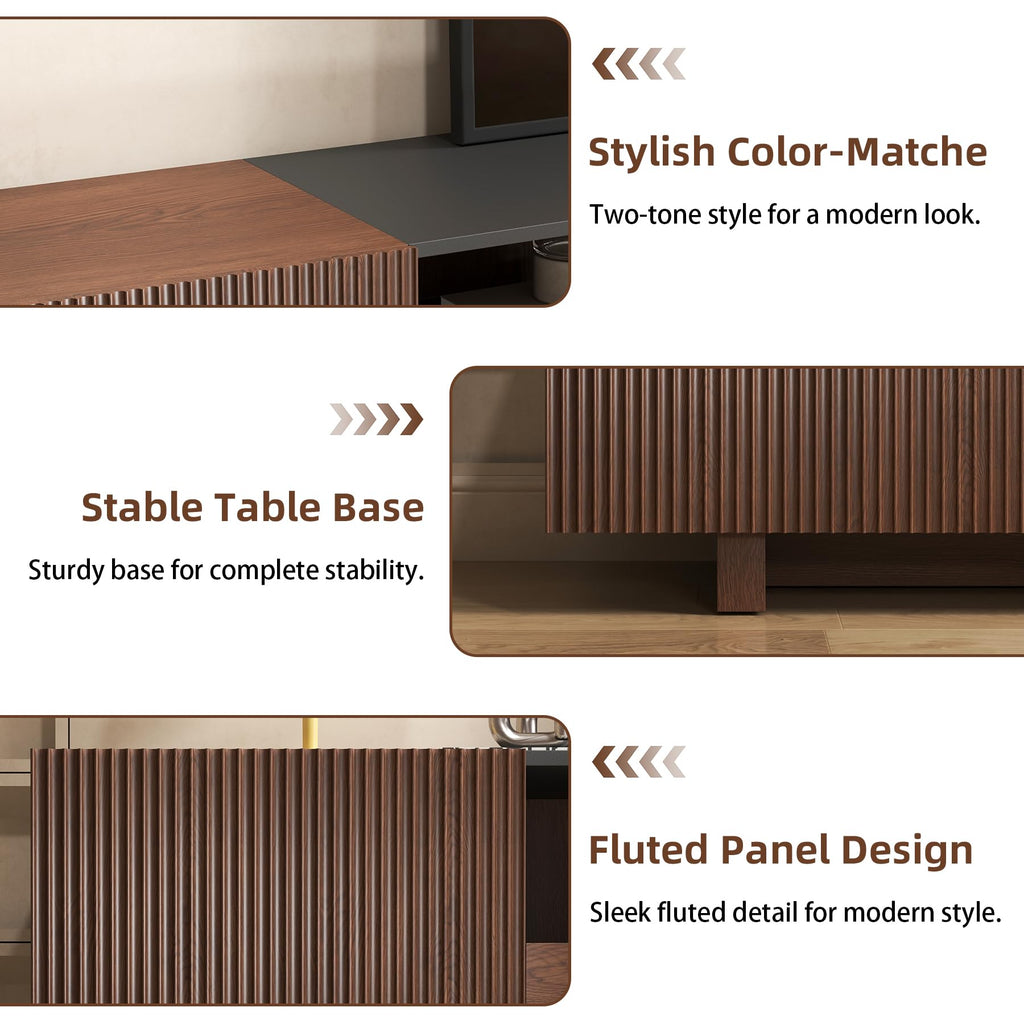 Stylish Color-Matche

Two-tone style for a modern look.

Stable Table Base

Sturdy base for complete stability.

Fluted Panel Design

Sleek fluted detail for modern style.